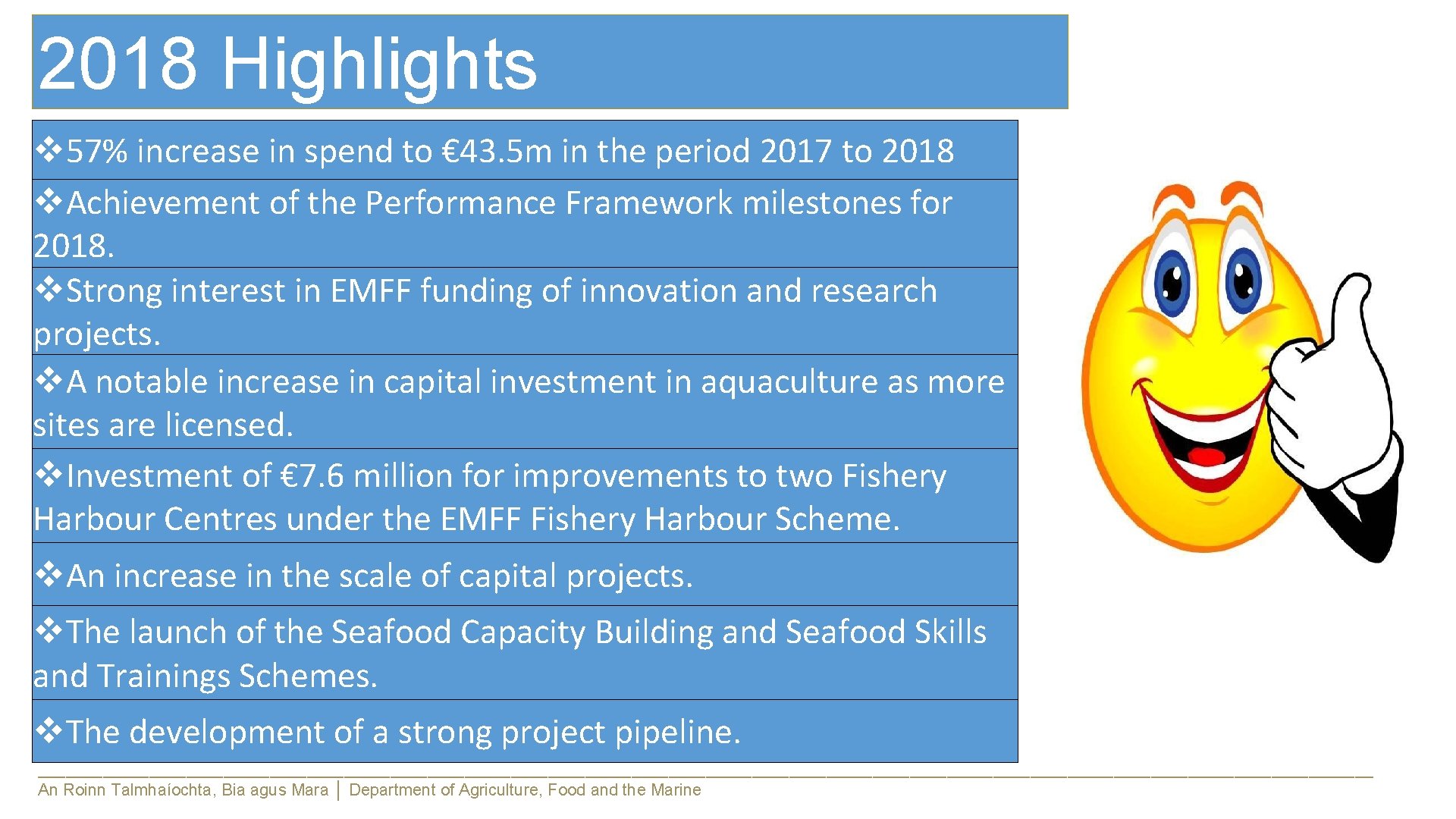 2018 Highlights

❖57% increase in spend to €43.5m in the period 2017 to 2018

❖Achievement of the Performance Framework milestones for 2018.

❖Strong interest in EMFF funding of innovation and research projects.

❖A notable increase in capital investment in aquaculture as more sites are licensed.

❖Investment of €7.6 million for improvements to two Fishery Harbour Centres under the EMFF Fishery Harbour Scheme.

❖An increase in the scale of capital projects.

❖The launch of the Seafood Capacity Building and Seafood Skills and Trainings Schemes.

❖The development of a strong project pipeline.

An Roinn Talmhaíochta, Bia agus Mara | Department of Agriculture, Food and the Marine